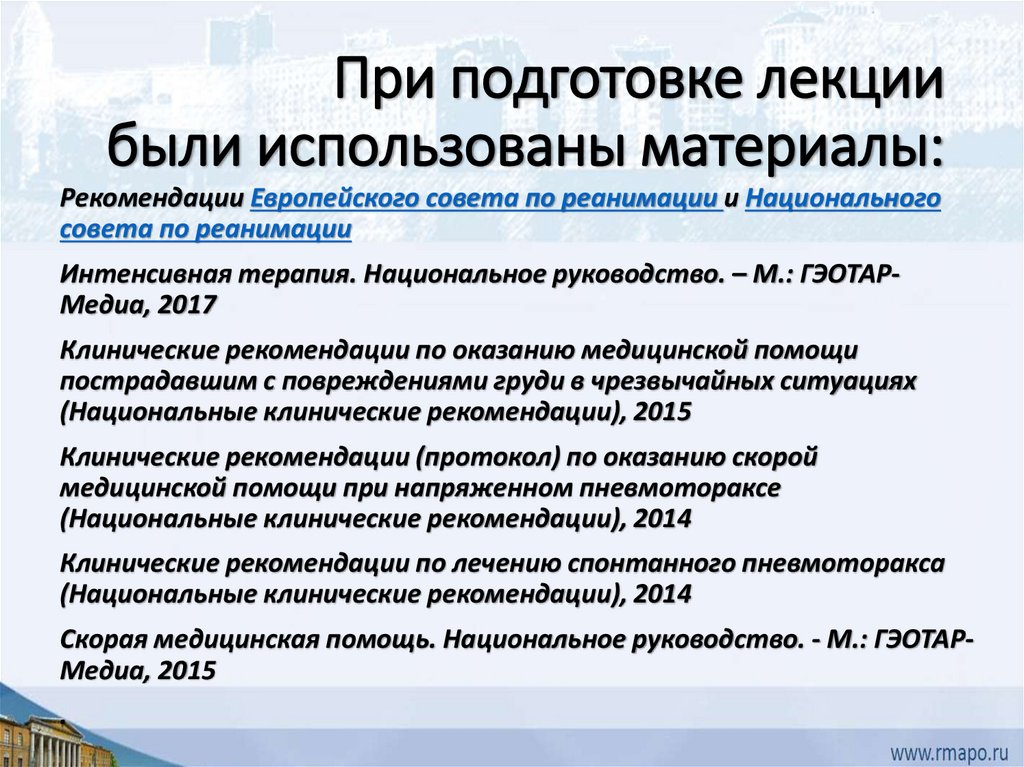 При подготовке лекции были использованы материалы:

Рекомендации Европейского совета по реанимации и Национального совета по реанимации

Интенсивная терапия. Национальное руководство. – М.: ГЭОТАР-Медиа, 2017

Клинические рекомендации по оказанию медицинской помощи пострадавшим с повреждениями груди в чрезвычайных ситуациях (Национальные клинические рекомендации), 2015

Клинические рекомендации (протокол) по оказанию скорой медицинской помощи при напряженном пневмотораксе (Национальные клинические рекомендации), 2014

Клинические рекомендации по лечению спонтанного пневмоторакса (Национальные клинические рекомендации), 2014

Скорая медицинская помощь. Национальное руководство. - М.: ГЭОТАР-Медиа, 2015

www.rmapo.ru